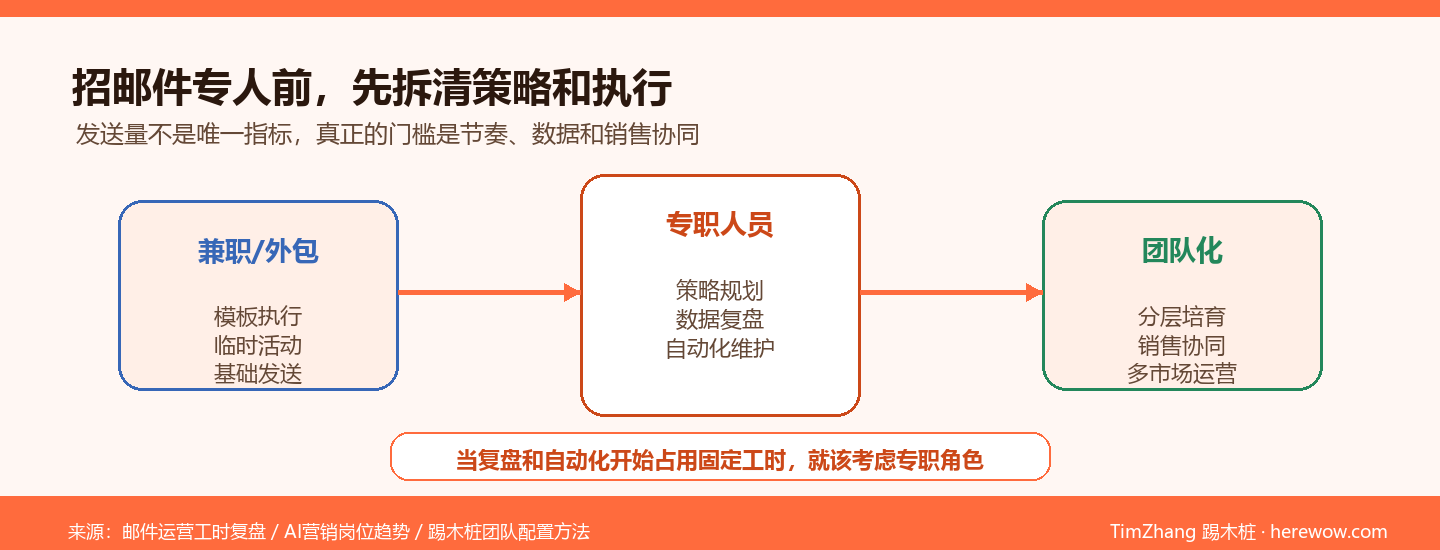 招邮件专人前，先拆清策略和执行

发送量不是唯一指标，真正的门槛是节奏、数据和销售协同

兼职/外包

模板执行
临时活动
基础发送

专职人员

策略规划
数据复盘
自动化维护

团队化

分层培育
销售协同
多市场运营

当复盘和自动化开始占用固定工时，就该考虑专职角色

来源：邮件运营工时复盘 / AI营销岗位趋势 / 踢木桩团队配置方法

TimZhang 踢木桩 · herewow.com